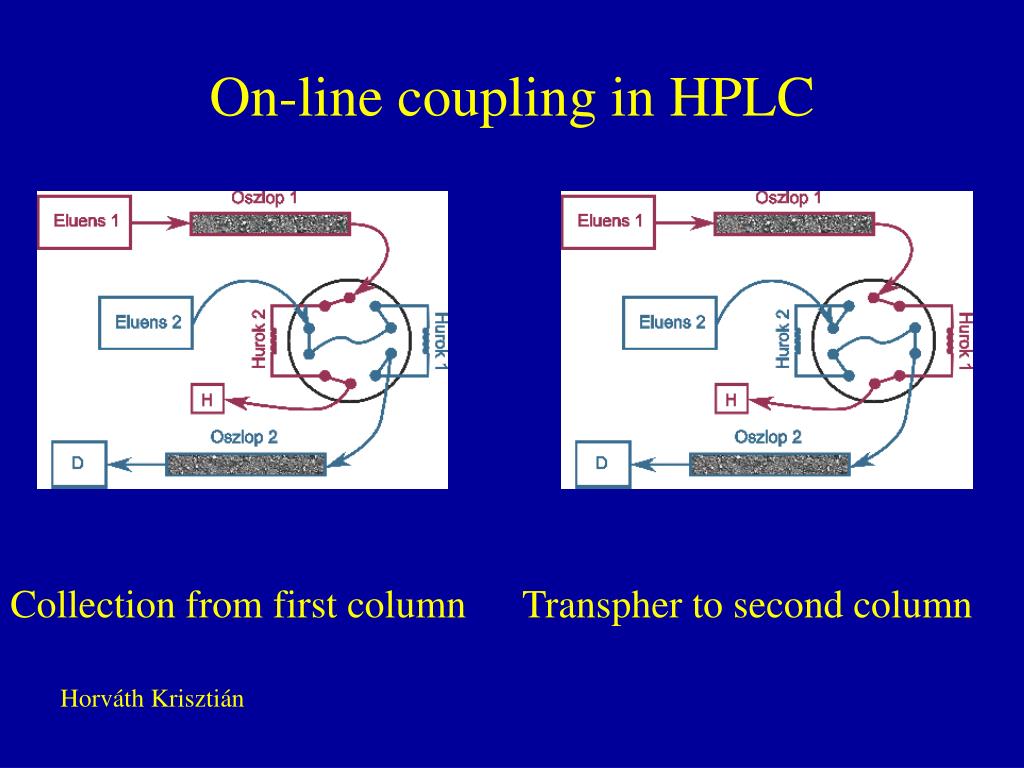 On-line coupling in HPLC

Oszlop 1
Eluens 1
Eluens 2
Hurok 2
Hurok 1
H
Oszlop 2
D

Oszlop 1
Eluens 1
Eluens 2
Hurok 2
Hurok 1
H
Oszlop 2
D

Collection from first column

Transpher to second column

Horváth Krisztián